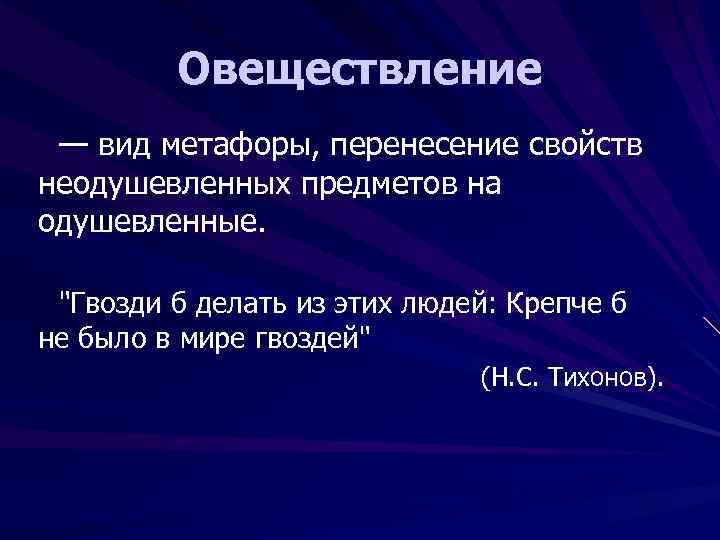 Овеществление

— вид метафоры, перенесение свойств неодушевленных предметов на одушевленные.

"Гвозди б делать из этих людей: Крепче б не было в мире гвоздей"

(Н.С. Тихонов).